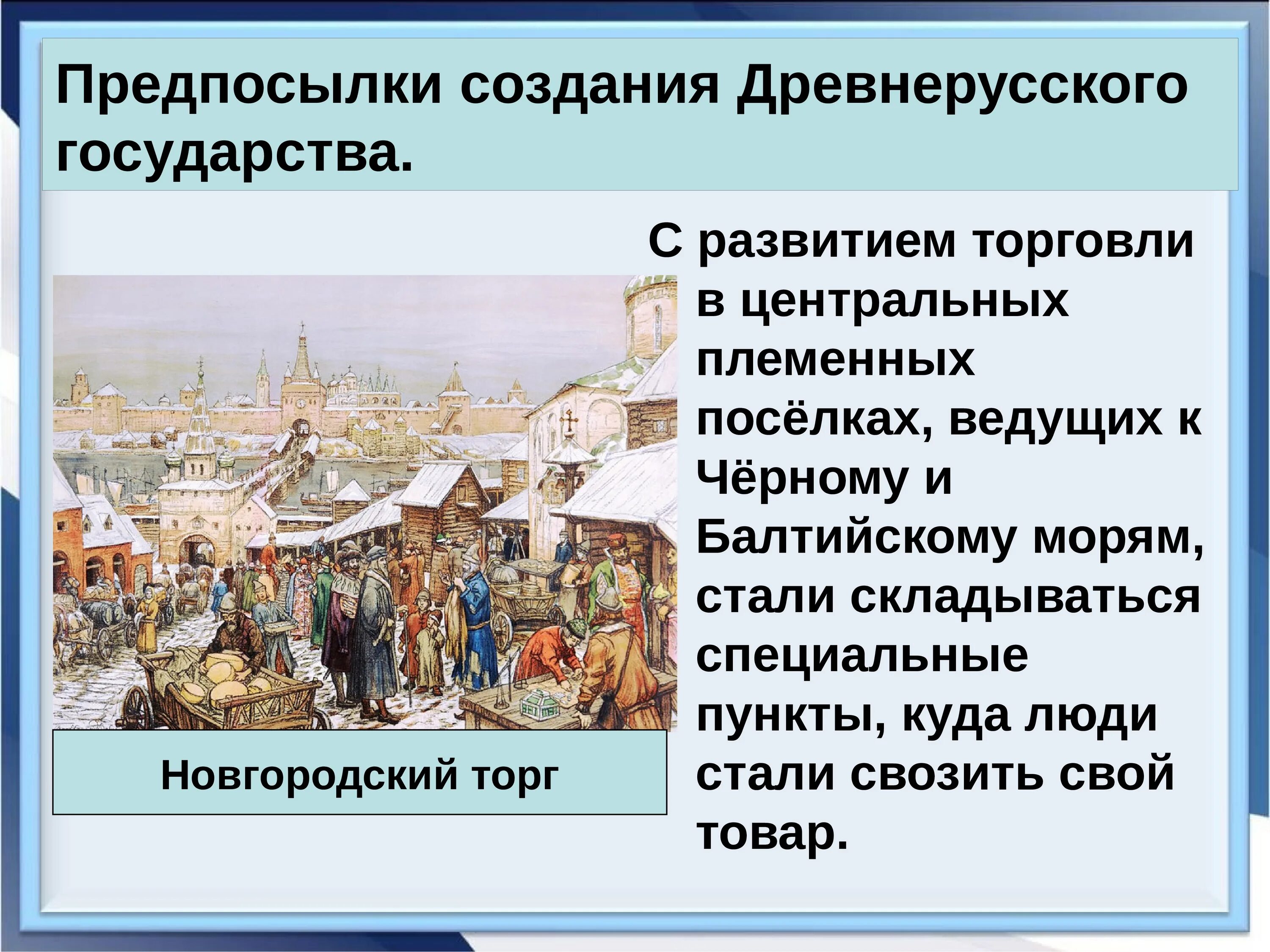 Предпосылки создания Древнерусского государства.

Новгородский торг

С развитием торговли в центральных племенных посёлках, ведущих к Чёрному и Балтийскому морям, стали складываться специальные пункты, куда люди стали свозить свой товар.